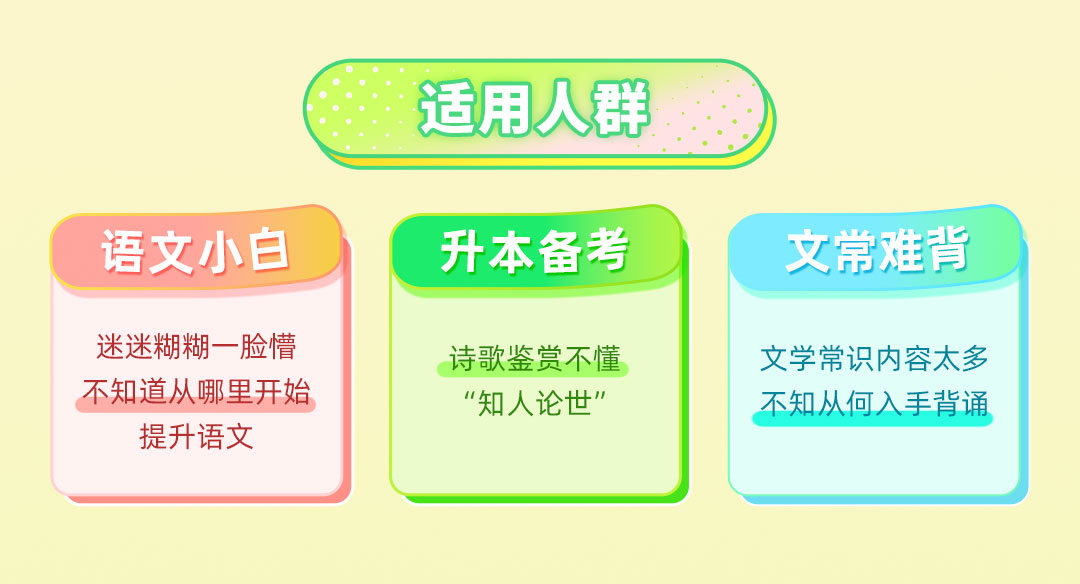 适用人群

语文小白

迷迷糊糊一脸懵
不知道从哪里开始
提升语文

升本备考

诗歌鉴赏不懂
“知人论世”

文常难背

文学常识内容太多
不知从何入手背诵